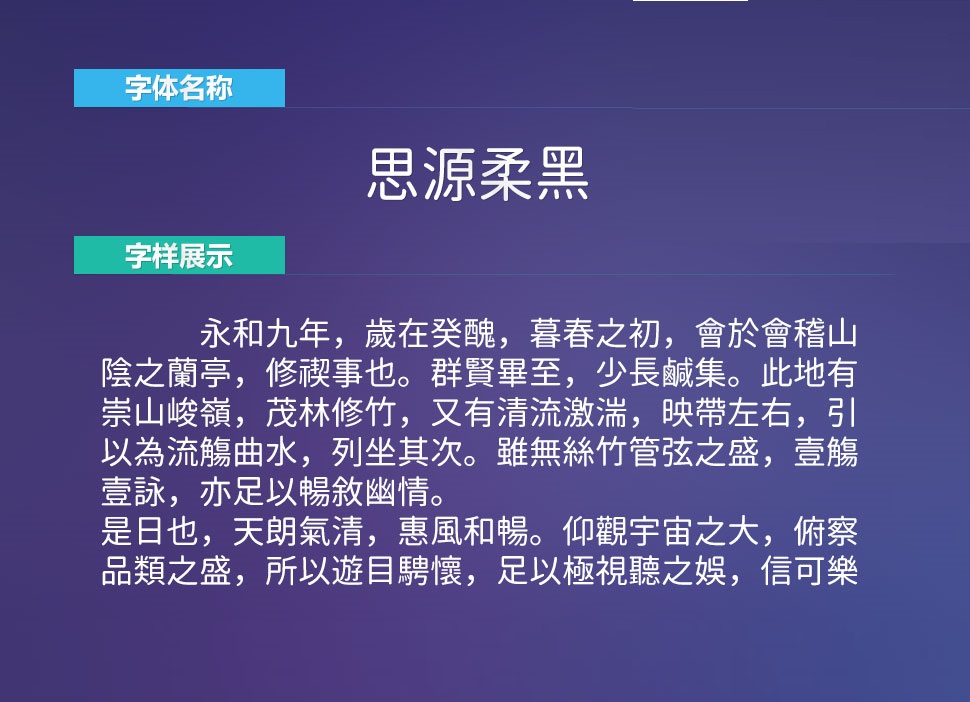 字体名称

思源柔黑

字样展示

永和九年，歲在癸醜，暮春之初，會於會稽山陰之蘭亭，修禊事也。群賢畢至，少長鹹集。此地有崇山峻嶺，茂林修竹，又有清流激湍，映帶左右，引以為流觴曲水，列坐其次。雖無絲竹管弦之盛，壹觴壹詠，亦足以暢敘幽情。
是日也，天朗氣清，惠風和暢。仰觀宇宙之大，俯察品類之盛，所以遊目騁懷，足以極視聽之娛，信可樂